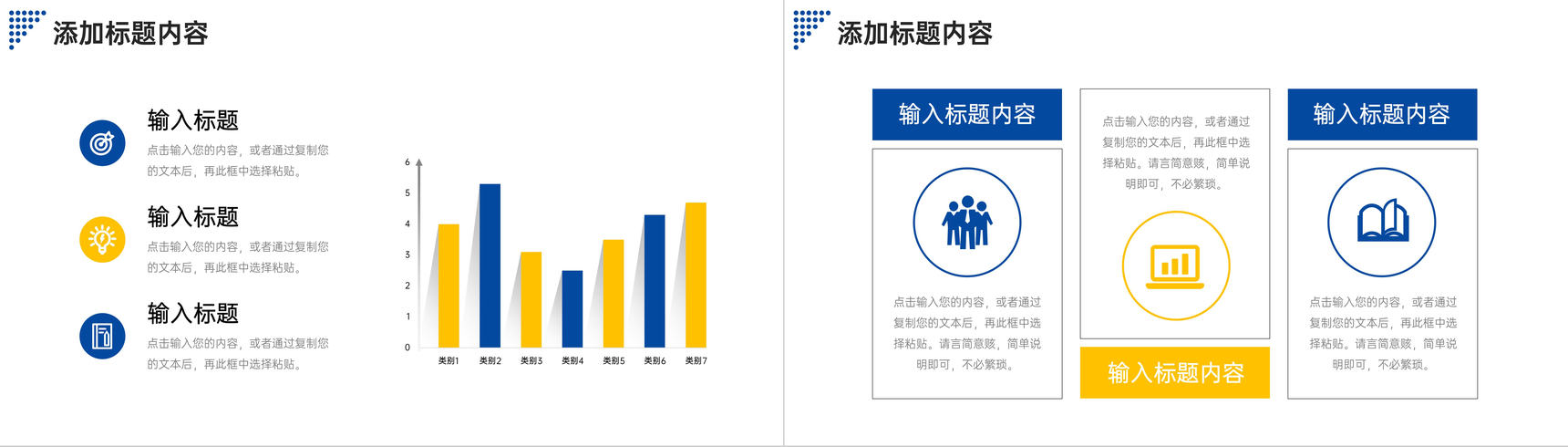 添加标题内容

输入标题

点击输入您的内容，或者通过复制您的文本后，再此框中选择粘贴。

输入标题

点击输入您的内容，或者通过复制您的文本后，再此框中选择粘贴。

输入标题

点击输入您的内容，或者通过复制您的文本后，再此框中选择粘贴。

6
5
4
3
2
1
0
类别1 类别2 类别3 类别4 类别5 类别6 类别7

添加标题内容

输入标题内容

点击输入您的内容，或者通过复制您的文本后，再此框中选择粘贴。请言简意赅，简单说明即可，不必繁琐。

点击输入您的内容，或者通过复制您的文本后，再此框中选择粘贴。请言简意赅，简单说明即可，不必繁琐。

输入标题内容

输入标题内容

点击输入您的内容，或者通过复制您的文本后，再此框中选择粘贴。请言简意赅，简单说明即可，不必繁琐。